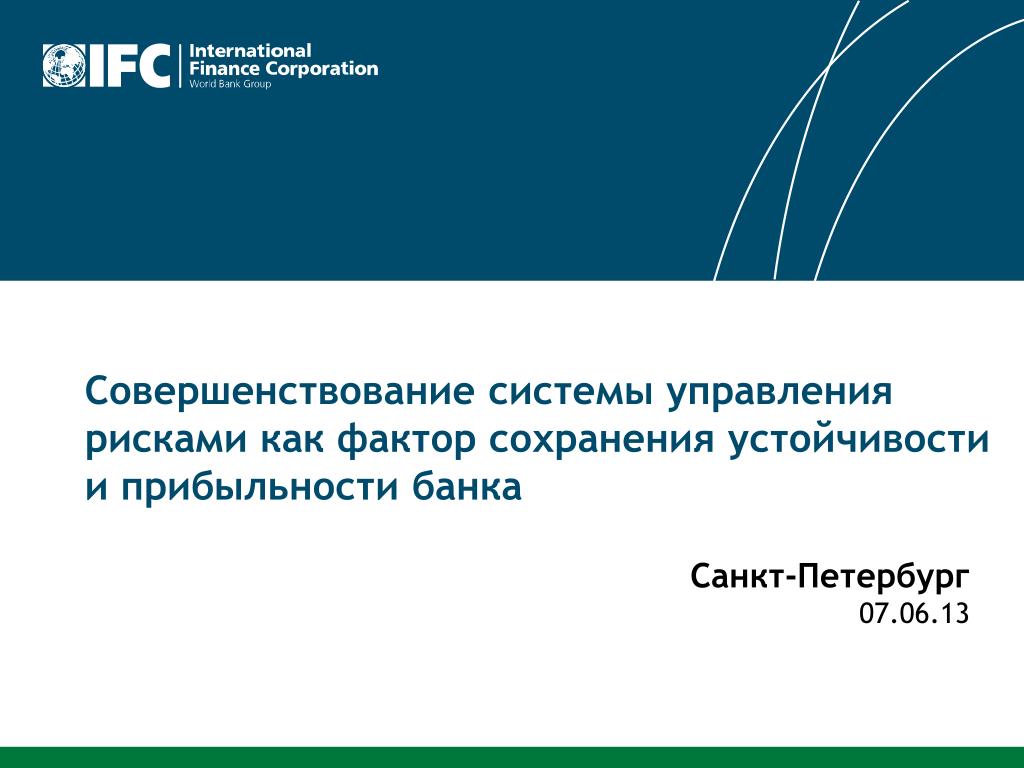 IFC International Finance Corporation
World Bank Group

Совершенствование системы управления рисками как фактор сохранения устойчивости и прибыльности банка

Санкт-Петербург
07.06.13